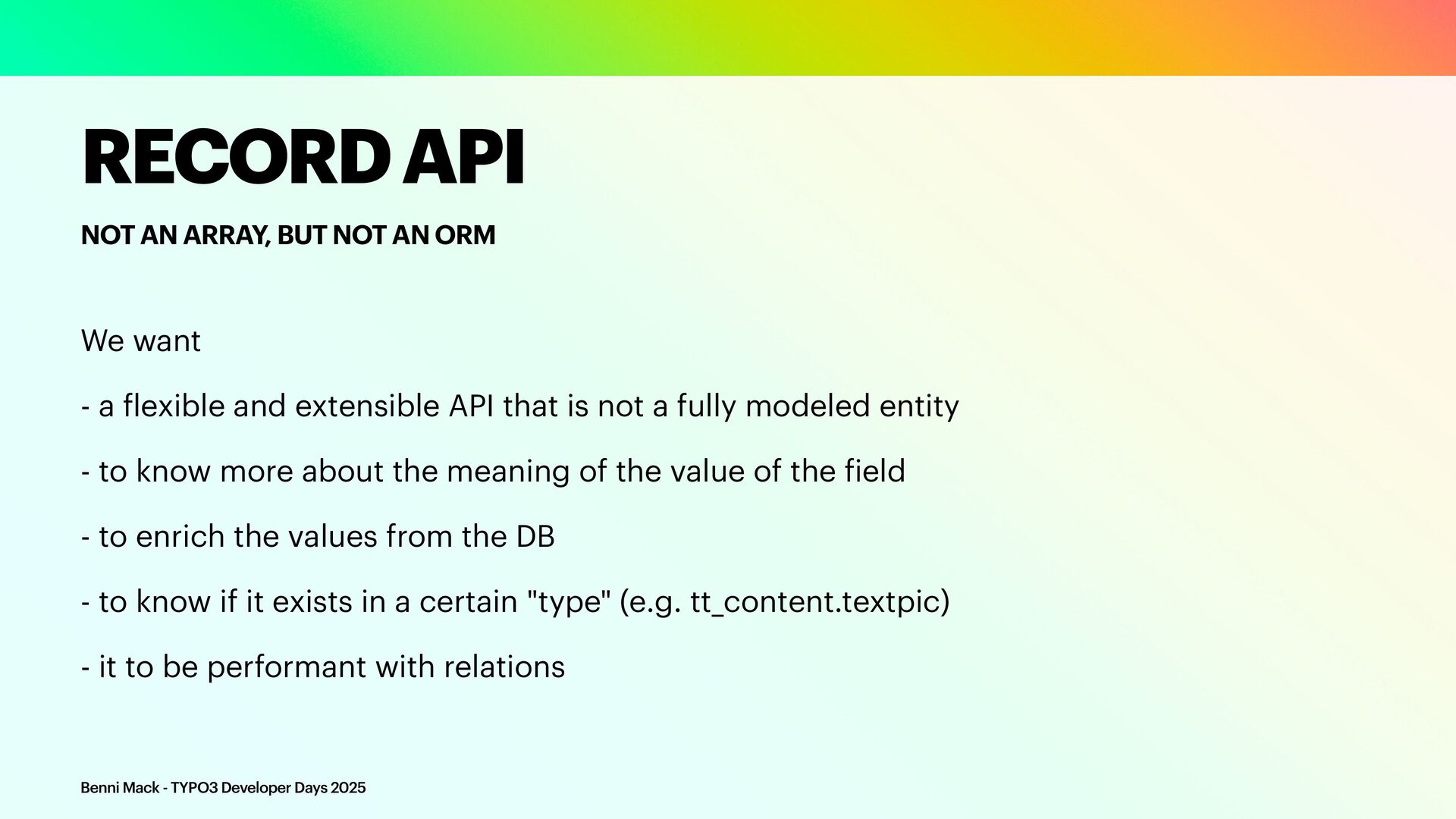 RECORD API

NOT AN ARRAY, BUT NOT AN ORM

We want

- a flexible and extensible API that is not a fully modeled entity

- to know more about the meaning of the value of the field

- to enrich the values from the DB

- to know if it exists in a certain "type" (e.g. tt_content.textpic)

- it to be performant with relations

Benni Mack - TYPO3 Developer Days 2025